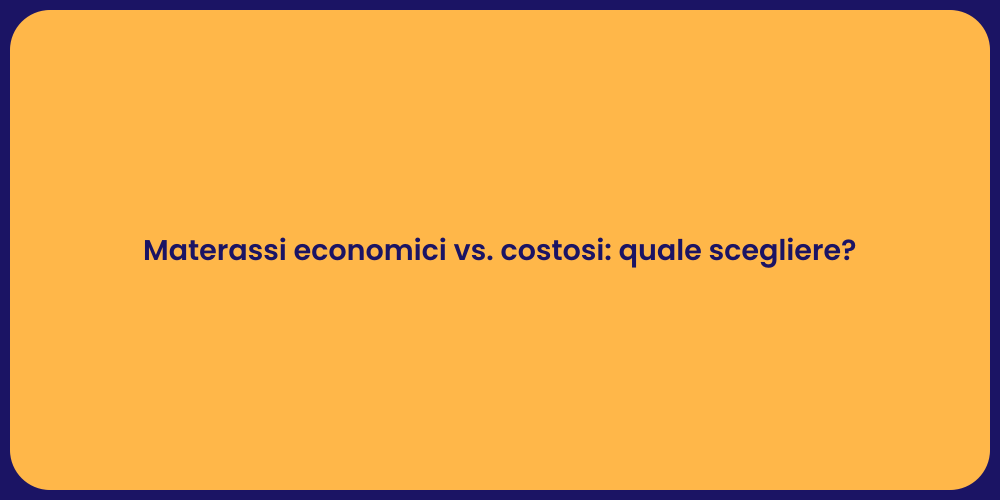 Materassi economici vs. costosi: quale scegliere?